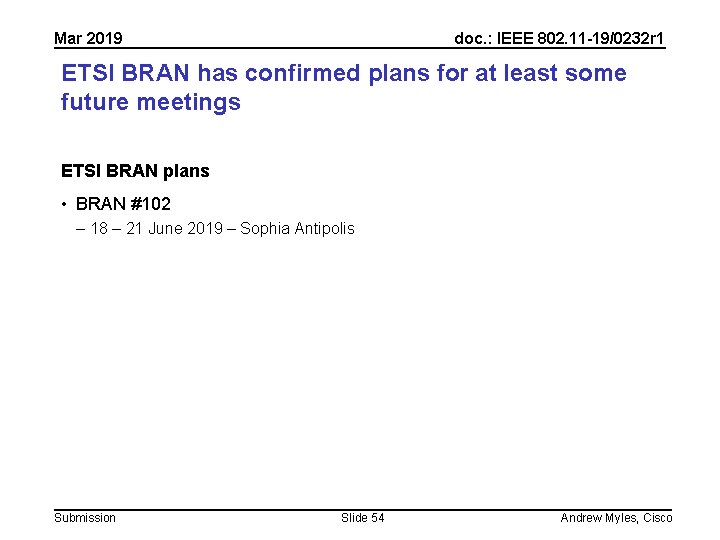 Mar 2019

doc.: IEEE 802.11-19/0232r1

ETSI BRAN has confirmed plans for at least some future meetings

ETSI BRAN plans

• BRAN #102
– 18 – 21 June 2019 – Sophia Antipolis

Submission

Slide 54

Andrew Myles, Cisco